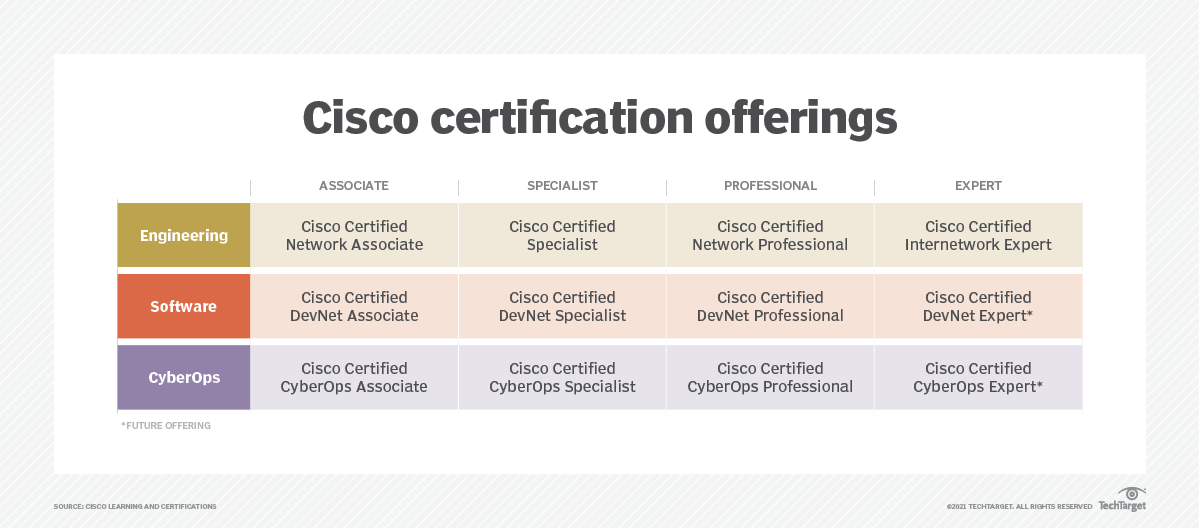 Cisco certification offerings

| | ASSOCIATE | SPECIALIST | PROFESSIONAL | EXPERT |
|---|---|---|---|---|
| Engineering | Cisco Certified Network Associate | Cisco Certified Specialist | Cisco Certified Network Professional | Cisco Certified Internetwork Expert |
| Software | Cisco Certified DevNet Associate | Cisco Certified DevNet Specialist | Cisco Certified DevNet Professional | Cisco Certified DevNet Expert* |
| CyberOps | Cisco Certified CyberOps Associate | Cisco Certified CyberOps Specialist | Cisco Certified CyberOps Professional | Cisco Certified CyberOps Expert* |

*FUTURE OFFERING

SOURCE: CISCO LEARNING AND CERTIFICATIONS

©2021 TECHTARGET. ALL RIGHTS RESERVED TechTarget